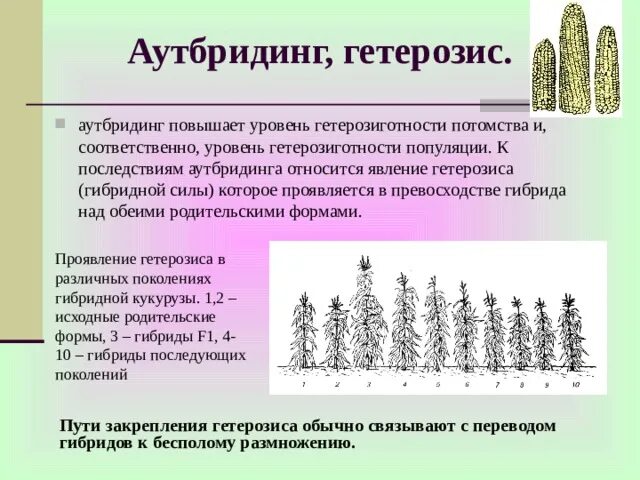 Аутбридинг, гетерозис.

аутбридинг повышает уровень гетерозиготности потомства и, соответственно, уровень гетерозиготности популяции. К последствиям аутбридинга относится явление гетерозиса (гибридной силы) которое проявляется в превосходстве гибрида над обеими родительскими формами.

Проявление гетерозиса в различных поколениях гибридной кукурузы. 1,2 – исходные родительские формы, 3 – гибриды F1, 4-10 – гибриды последующих поколений

1 2 3 4 5 6 7 8 9 10

Пути закрепления гетерозиса обычно связывают с переводом гибридов к бесполому размножению.